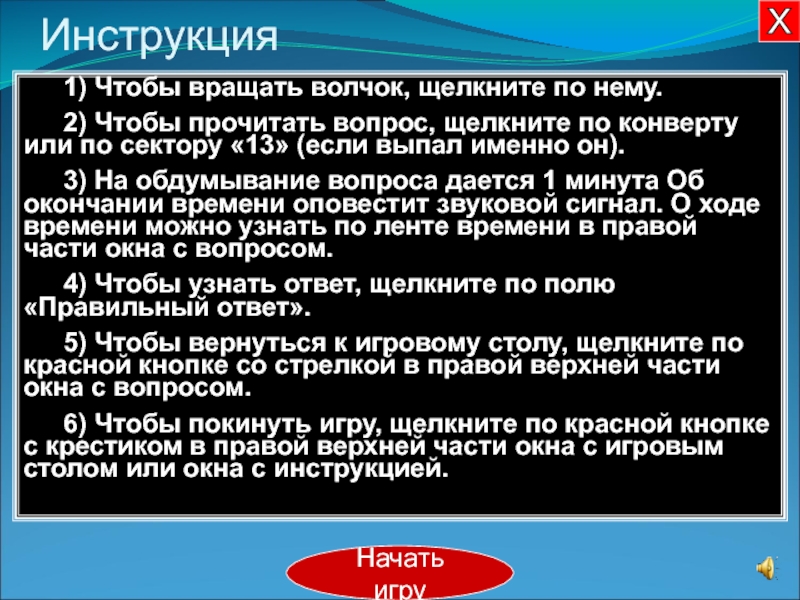 Инструкция

X

1) Чтобы вращать волчок, щелкните по нему.

2) Чтобы прочитать вопрос, щелкните по конверту или по сектору «13» (если выпал именно он).

3) На обдумывание вопроса дается 1 минута Об окончании времени оповестит звуковой сигнал. О ходе времени можно узнать по ленте времени в правой части окна с вопросом.

4) Чтобы узнать ответ, щелкните по полю «Правильный ответ».

5) Чтобы вернуться к игровому столу, щелкните по красной кнопке со стрелкой в правой верхней части окна с вопросом.

6) Чтобы покинуть игру, щелкните по красной кнопке с крестиком в правой верхней части окна с игровым столом или окна с инструкцией.

Начать игру